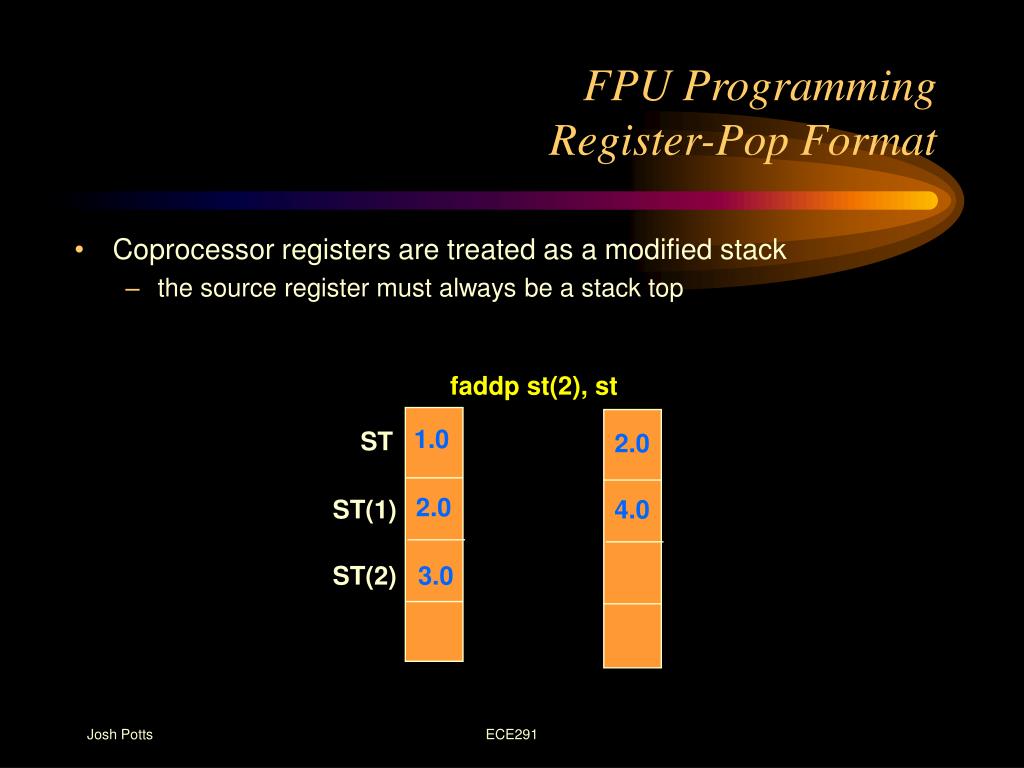 FPU Programming
Register-Pop Format

• Coprocessor registers are treated as a modified stack
– the source register must always be a stack top

faddp st(2), st

ST 1.0
ST(1) 2.0
ST(2) 3.0

2.0
4.0

Josh Potts

ECE291